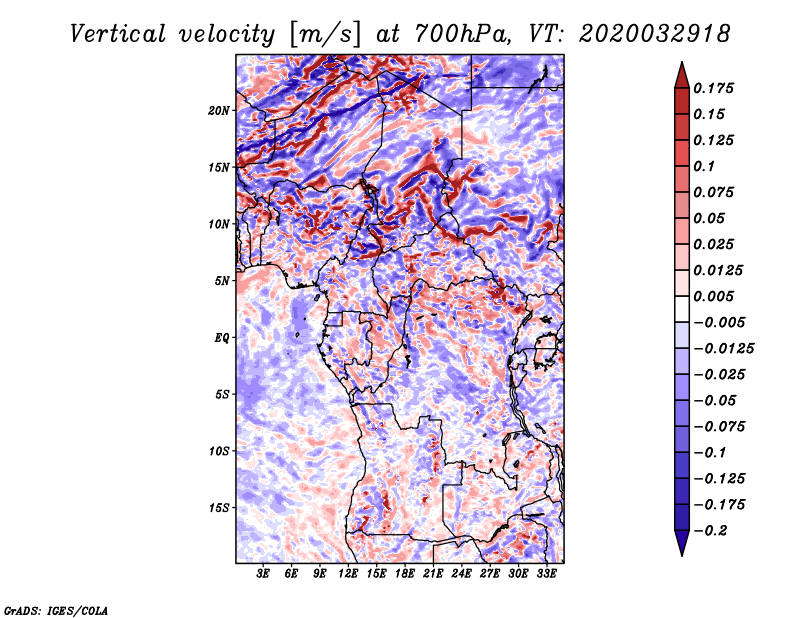 Vertical velocity [m/s] at 700hPa, VT: 2020032918

20N
15N
10N
5N
EQ
5S
10S
15S

3E 6E 9E 12E 15E 18E 21E 24E 27E 30E 33E

0.175
0.15
0.125
0.1
0.075
0.05
0.025
0.0125
0.005
−0.005
−0.0125
−0.025
−0.05
−0.075
−0.1
−0.125
−0.175
−0.2

GrADS: IGES/COLA